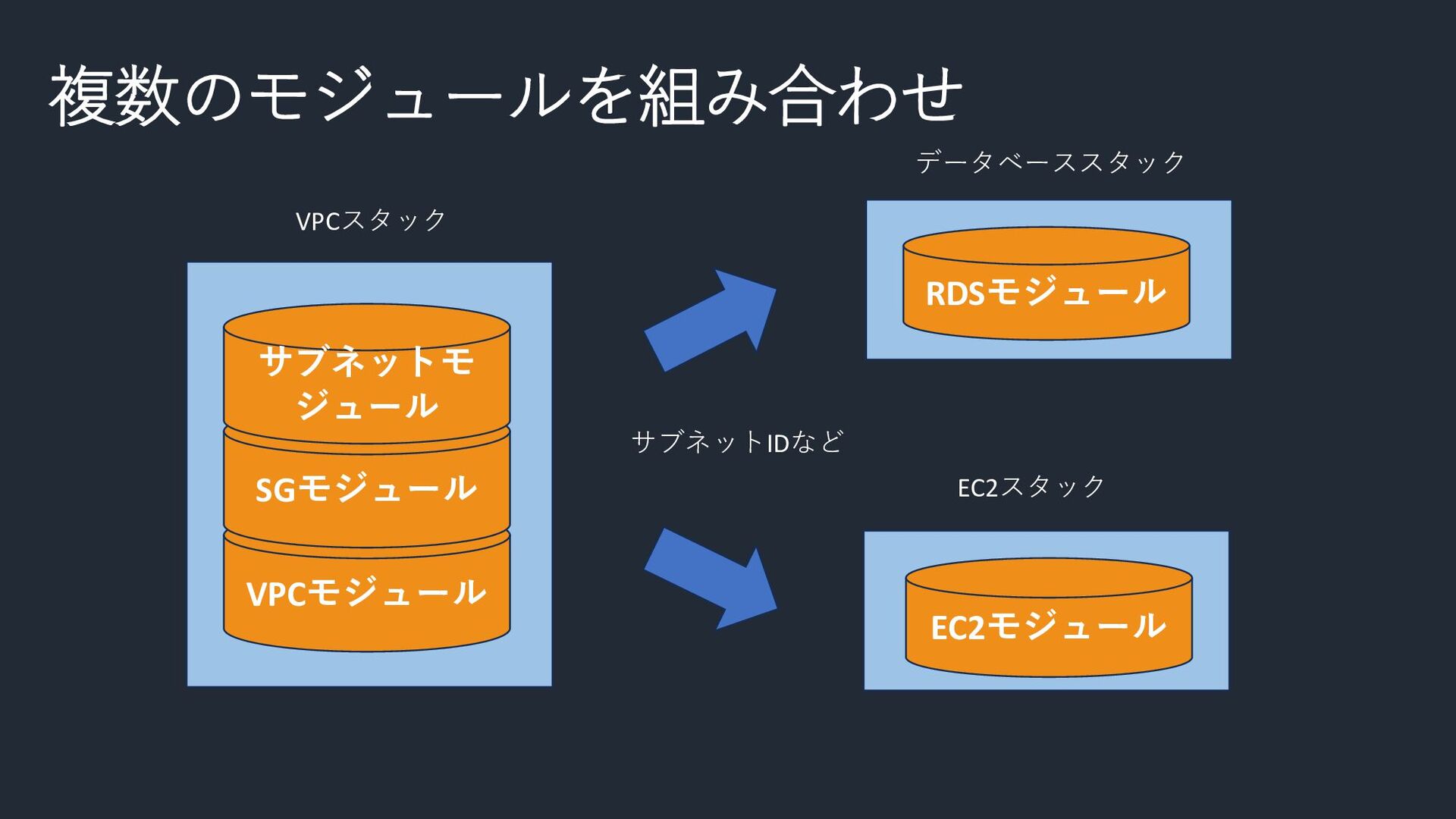 複数のモジュールを組み合わせ

VPCスタック

サブネットモジュール

SGモジュール

VPCモジュール

サブネットIDなど

データベーススタック

RDSモジュール

EC2スタック

EC2モジュール